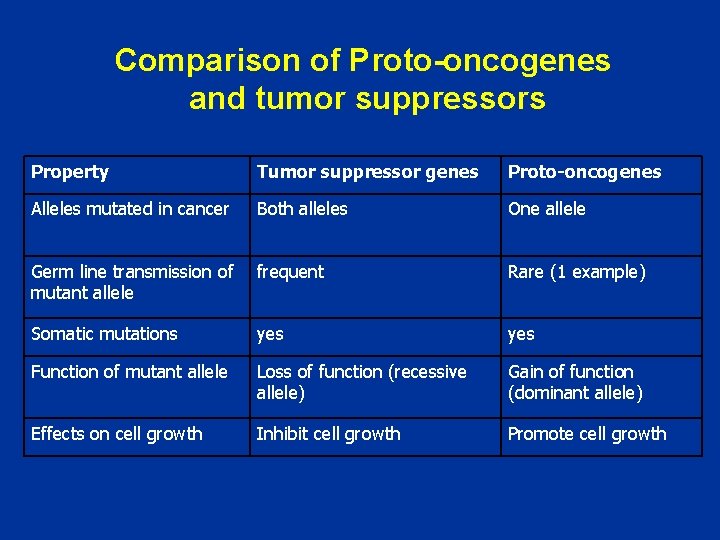 Comparison of Proto-oncogenes and tumor suppressors

| Property | Tumor suppressor genes | Proto-oncogenes |
|---|---|---|
| Alleles mutated in cancer | Both alleles | One allele |
| Germ line transmission of mutant allele | frequent | Rare (1 example) |
| Somatic mutations | yes | yes |
| Function of mutant allele | Loss of function (recessive allele) | Gain of function (dominant allele) |
| Effects on cell growth | Inhibit cell growth | Promote cell growth |